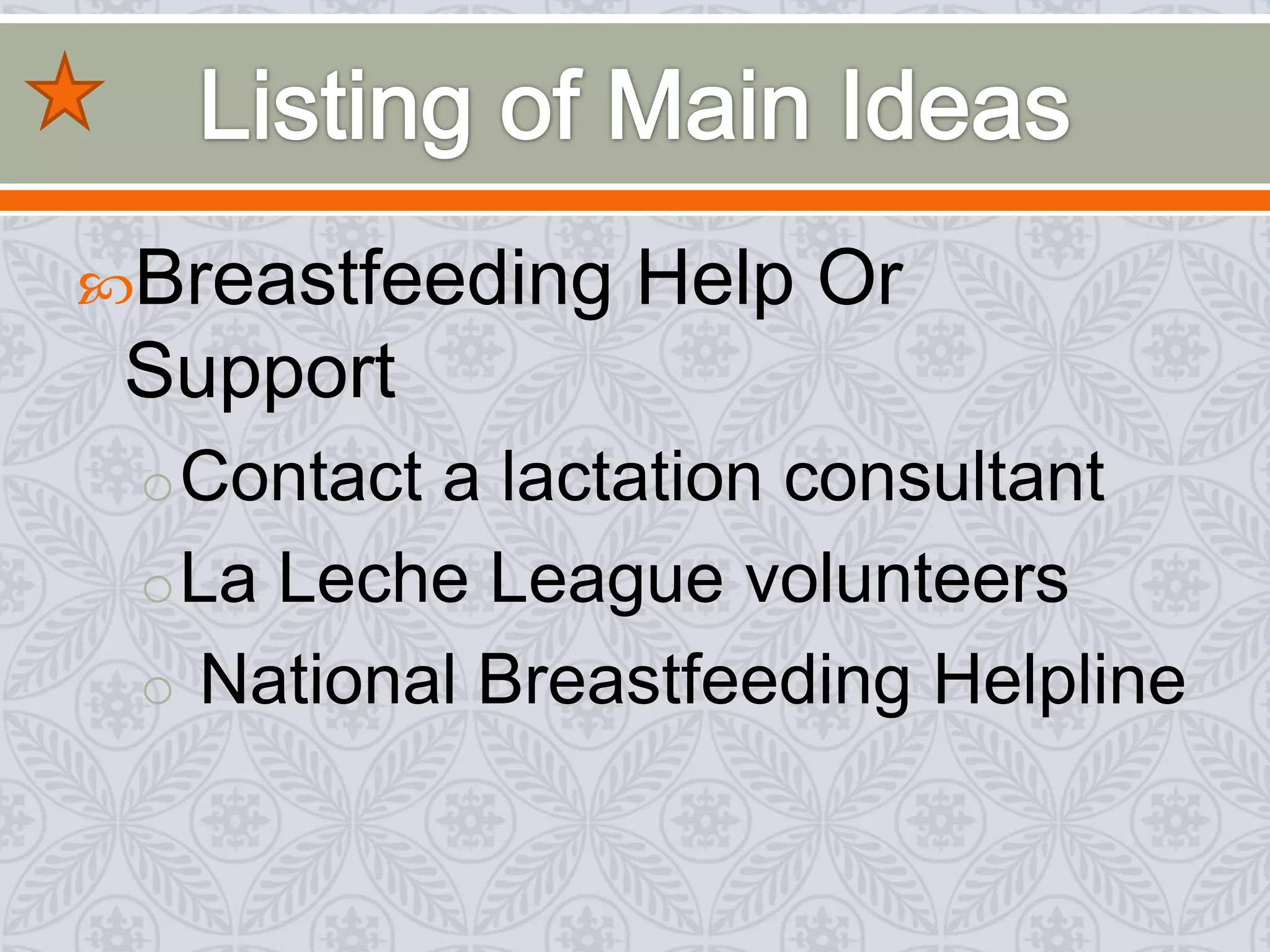 Listing of Main Ideas

Breastfeeding Help Or Support

Contact a lactation consultant

La Leche League volunteers

National Breastfeeding Helpline